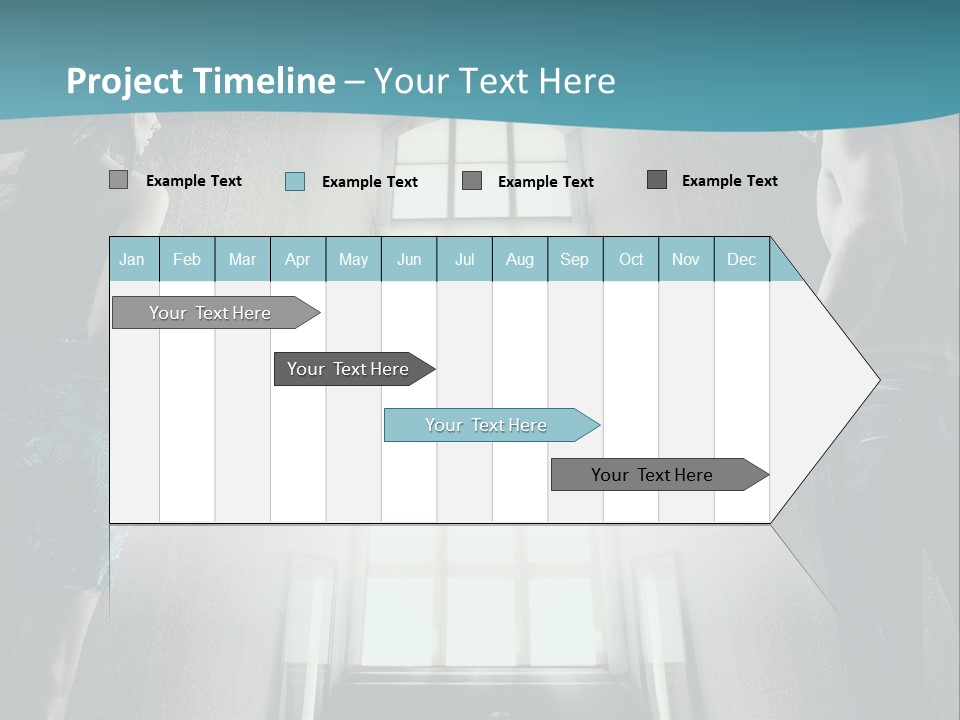 Project Timeline – Your Text Here

Example Text
Example Text
Example Text
Example Text

| Jan | Feb | Mar | Apr | May | Jun | Jul | Aug | Sep | Oct | Nov | Dec |
|---|---|---|---|---|---|---|---|---|---|---|---|

Your Text Here
Your Text Here
Your Text Here
Your Text Here